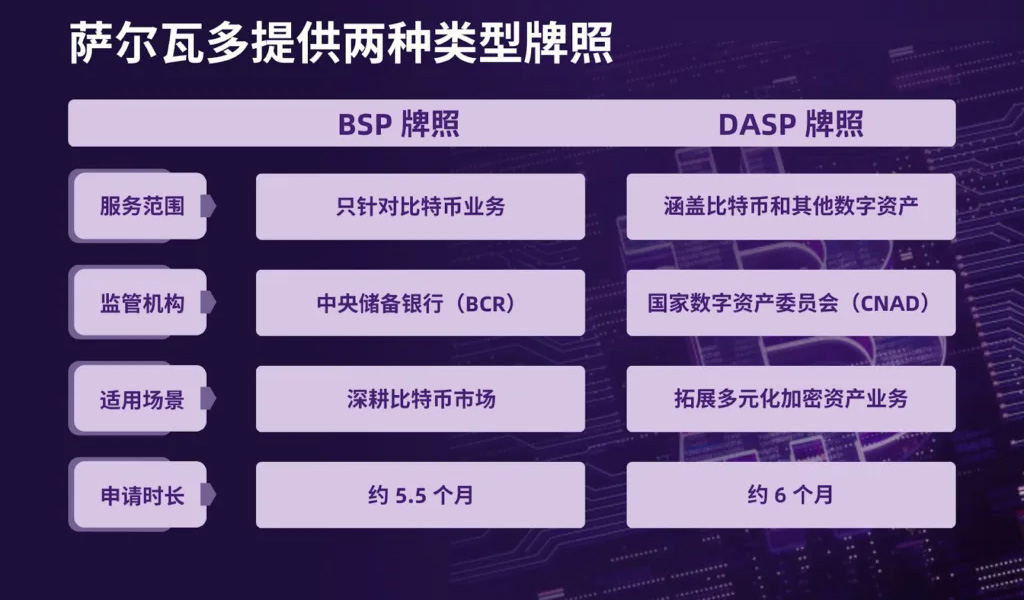 萨尔瓦多提供两种类型牌照

| | BSP 牌照 | DASP 牌照 |
|---|---|---|
| 服务范围 | 只针对比特币业务 | 涵盖比特币和其他数字资产 |
| 监管机构 | 中央储备银行（BCR） | 国家数字资产委员会（CNAD） |
| 适用场景 | 深耕比特币市场 | 拓展多元化加密资产业务 |
| 申请时长 | 约 5.5 个月 | 约 6 个月 |